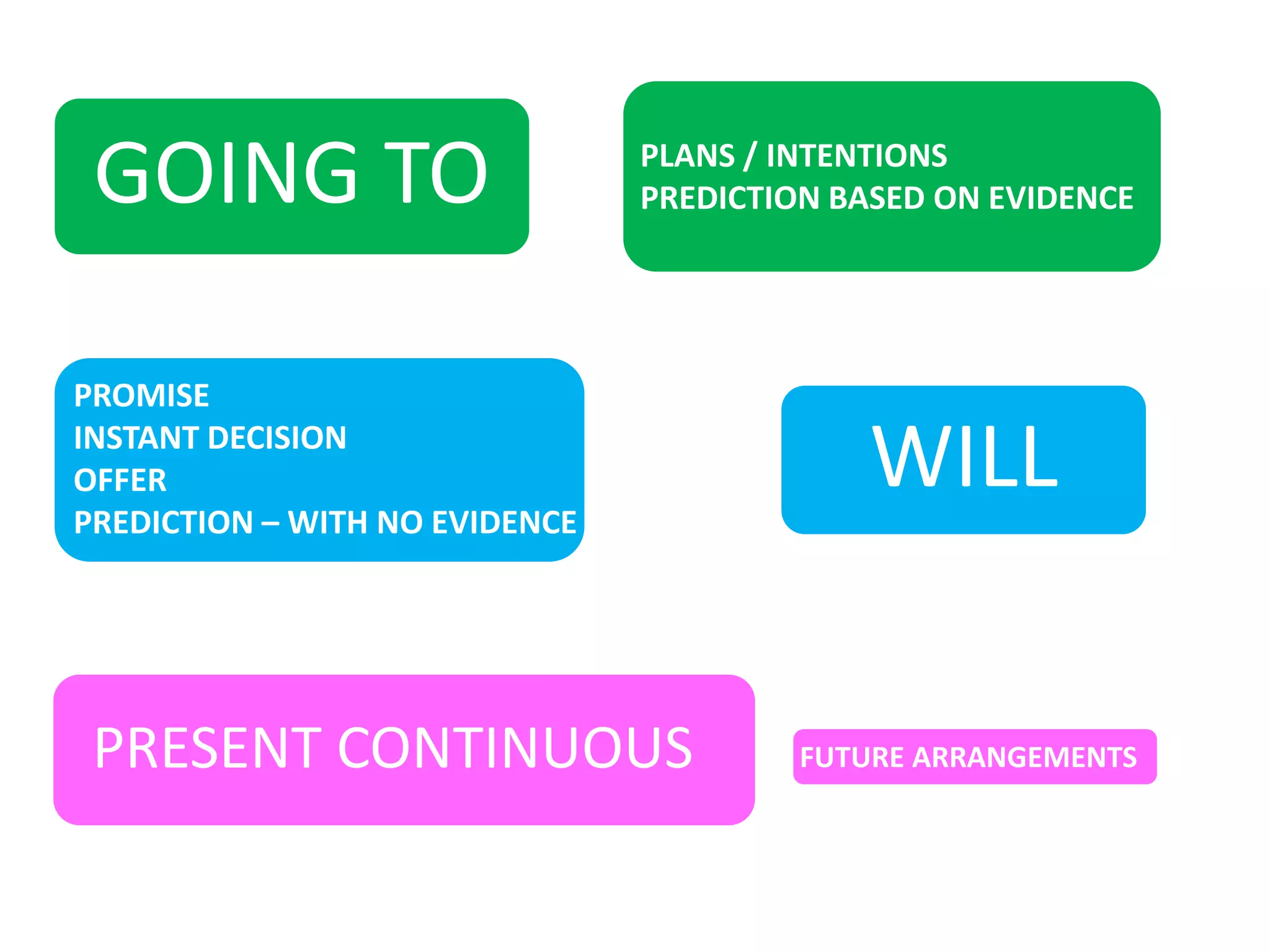 GOING TO

PLANS / INTENTIONS
PREDICTION BASED ON EVIDENCE

PROMISE
INSTANT DECISION
OFFER
PREDICTION – WITH NO EVIDENCE

WILL

PRESENT CONTINUOUS

FUTURE ARRANGEMENTS